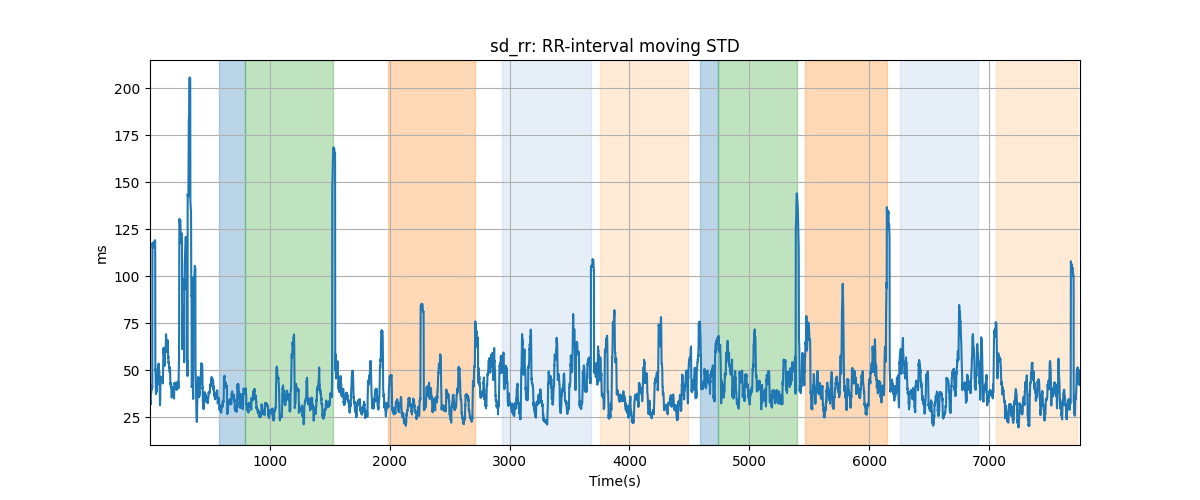 sd_rr: RR-interval moving STD

ms

200
175
150
125
100
75
50
25

1000 2000 3000 4000 5000 6000 7000

Time(s)